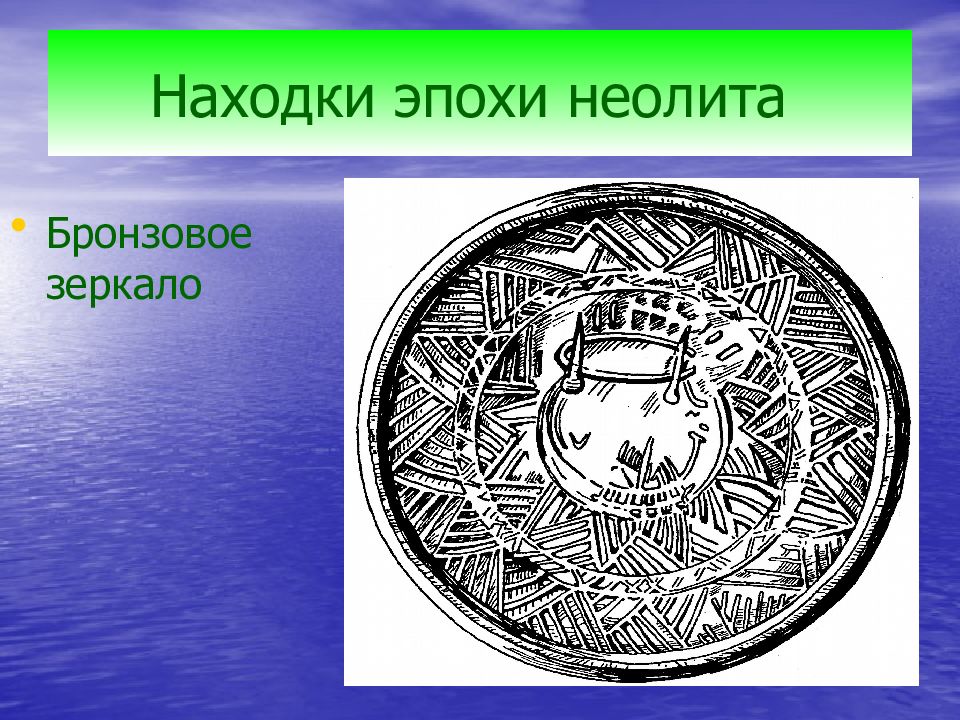 Находки эпохи неолита

• Бронзовое зеркало